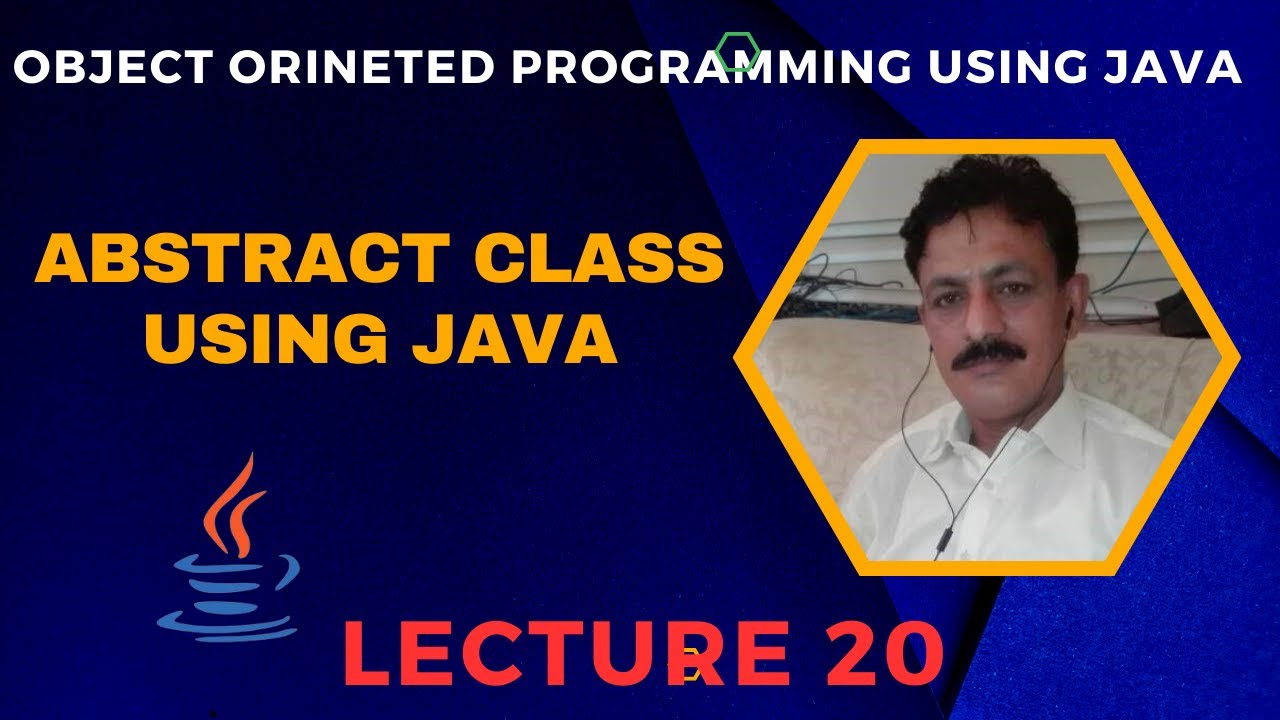 OBJECT ORINETED PROGRAMMING USING JAVA

ABSTRACT CLASS USING JAVA

LECTURE 20